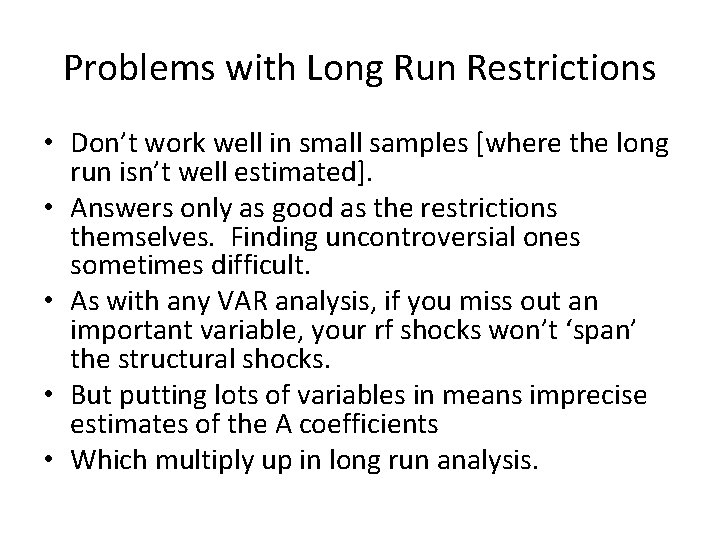 Problems with Long Run Restrictions

• Don't work well in small samples [where the long run isn't well estimated].
• Answers only as good as the restrictions themselves.  Finding uncontroversial ones sometimes difficult.
• As with any VAR analysis, if you miss out an important variable, your rf shocks won't 'span' the structural shocks.
• But putting lots of variables in means imprecise estimates of the A coefficients
• Which multiply up in long run analysis.